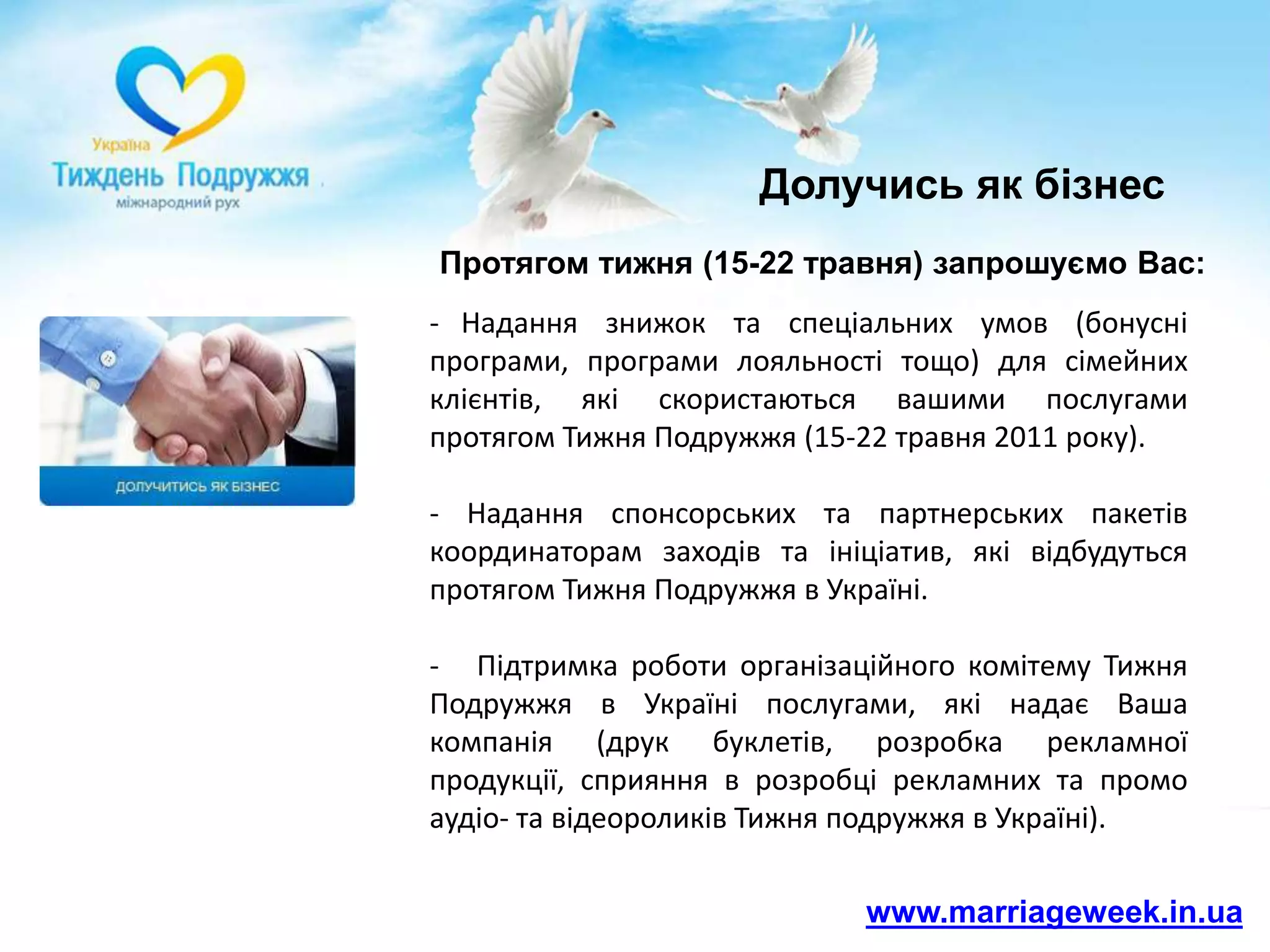 Україна
Тиждень Подружжя
міжнародний рух

Долучись як бізнес

Протягом тижня (15-22 травня) запрошуємо Вас:

ДОЛУЧИТИСЬ ЯК БІЗНЕС

- Надання знижок та спеціальних умов (бонусні програми, програми лояльності тощо) для сімейних клієнтів, які скористаються вашими послугами протягом Тижня Подружжя (15-22 травня 2011 року).

- Надання спонсорських та партнерських пакетів координаторам заходів та ініціатив, які відбудуться протягом Тижня Подружжя в Україні.

- Підтримка роботи організаційного комітему Тижня Подружжя в Україні послугами, які надає Ваша компанія (друк буклетів, розробка рекламної продукції, сприяння в розробці рекламних та промо аудіо- та відеороликів Тижня подружжя в Україні).

www.marriageweek.in.ua